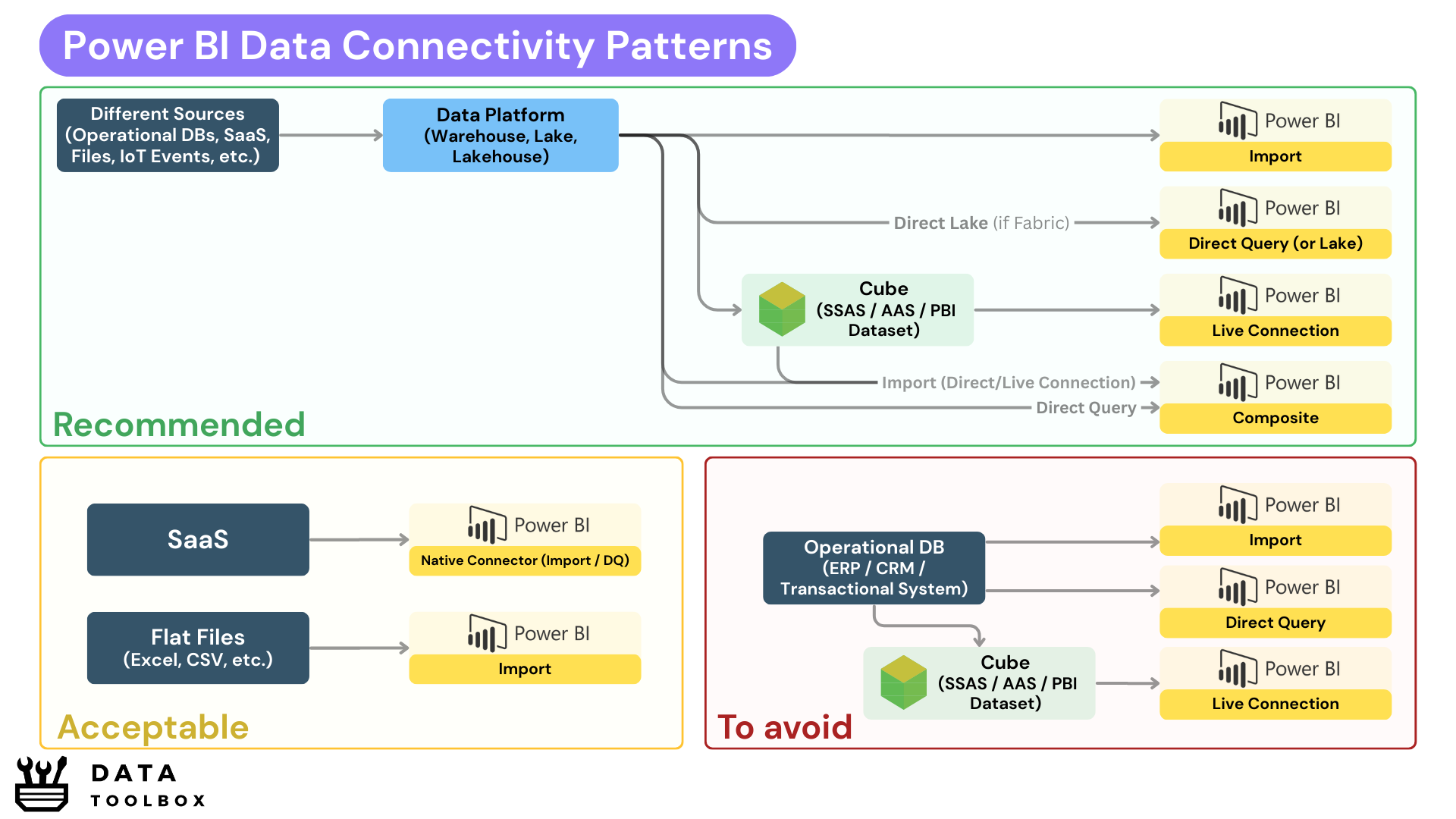 Power BI Data Connectivity Patterns

Different Sources (Operational DBs, SaaS, Files, IoT Events, etc.)

Data Platform (Warehouse, Lake, Lakehouse)

Power BI
Import

Direct Lake (if Fabric)

Power BI
Direct Query (or Lake)

Cube (SSAS / AAS / PBI Dataset)

Power BI
Live Connection

Import (Direct/Live Connection)
Direct Query

Power BI
Composite

Recommended

SaaS

Power BI
Native Connector (Import / DQ)

Flat Files (Excel, CSV, etc.)

Power BI
Import

Acceptable

Operational DB (ERP / CRM / Transactional System)

Power BI
Import

Power BI
Direct Query

Cube (SSAS / AAS / PBI Dataset)

Power BI
Live Connection

To avoid

DATA
TOOLBOX